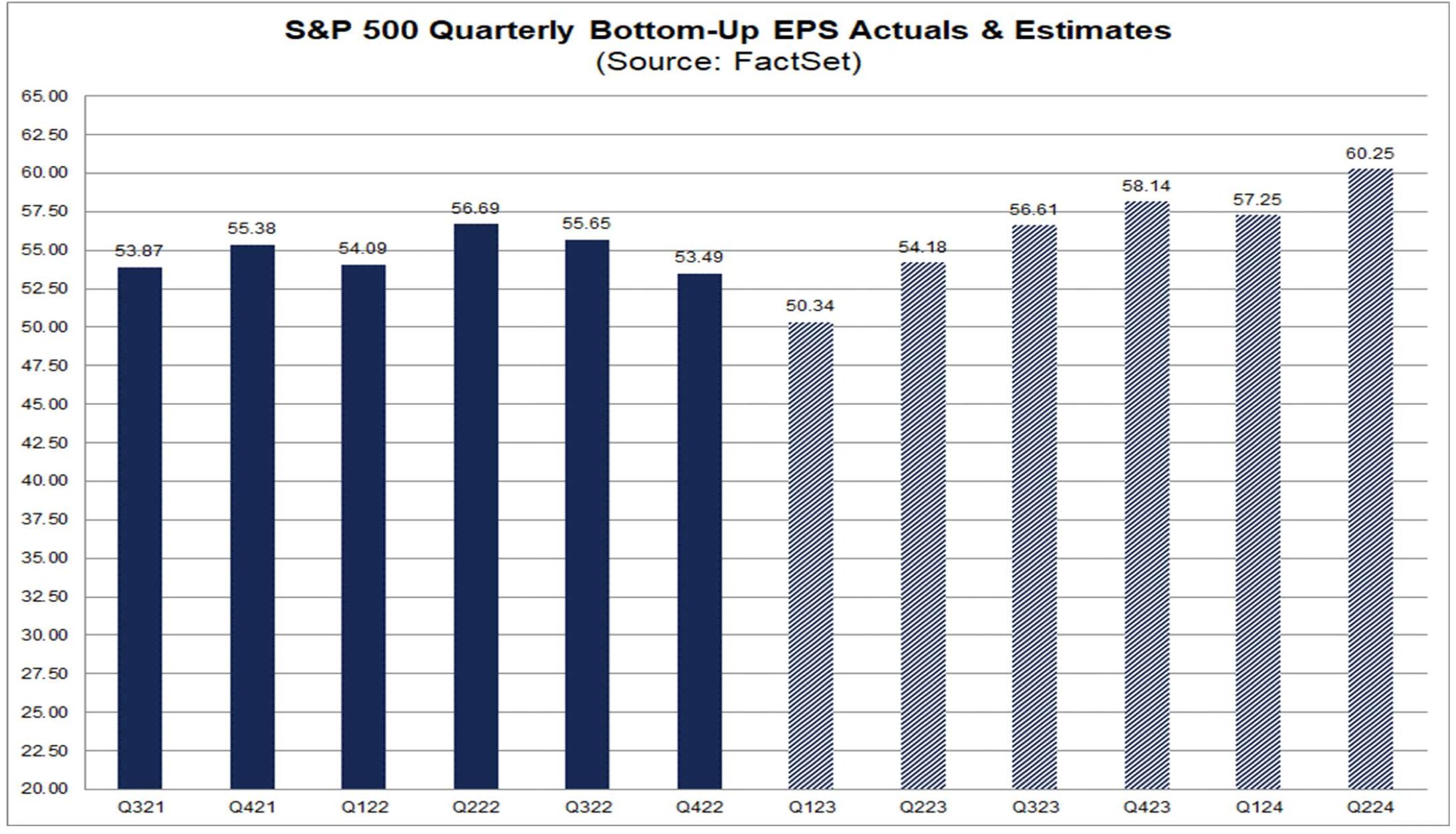 S&P 500 Quarterly Bottom-Up EPS Actuals & Estimates
(Source: FactSet)

65.00
62.50
60.00
57.50
55.00
52.50
50.00
47.50
45.00
42.50
40.00
37.50
35.00
32.50
30.00
27.50
25.00
22.50
20.00

53.87
55.38
54.09
56.69
55.65
53.49
50.34
54.18
56.61
58.14
57.25
60.25

Q321
Q421
Q122
Q222
Q322
Q422
Q123
Q223
Q323
Q423
Q124
Q224